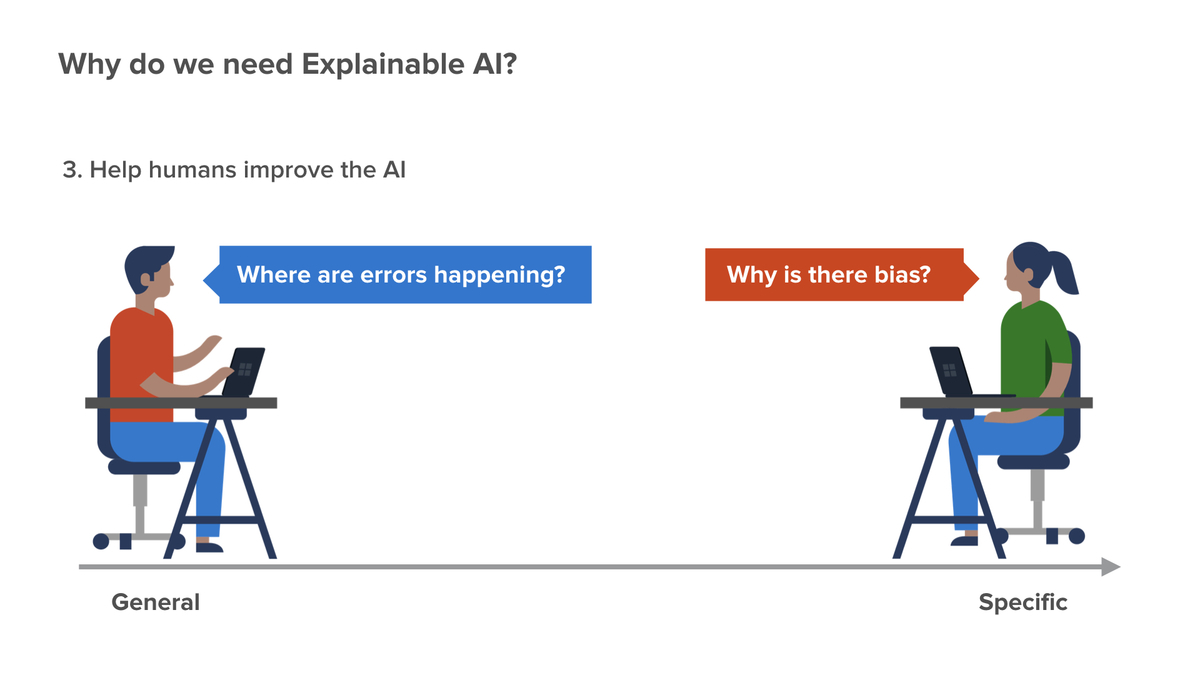 Why do we need Explainable AI?

3. Help humans improve the AI

Where are errors happening?

Why is there bias?

General

Specific